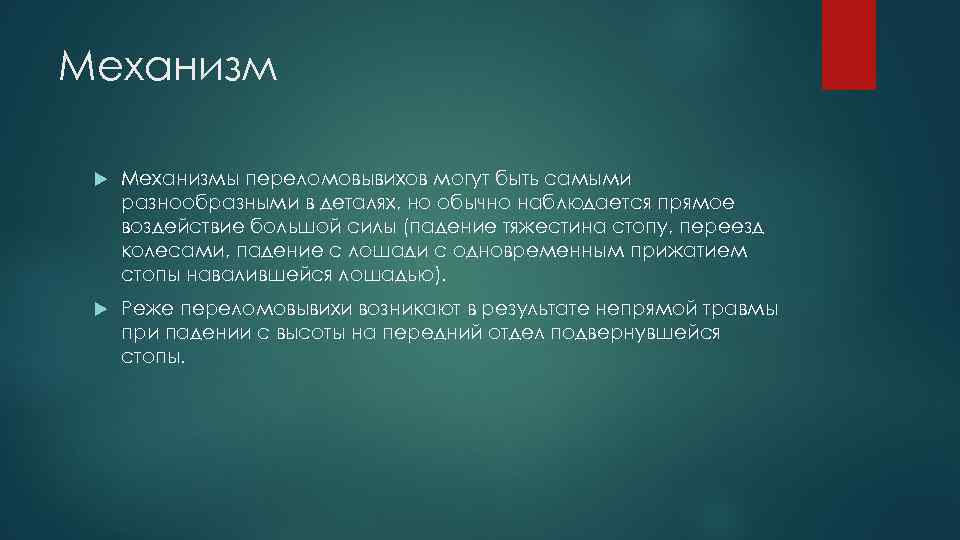 Механизм

Механизмы переломовывихов могут быть самыми разнообразными в деталях, но обычно наблюдается прямое воздействие большой силы (падение тяжестина стопу, переезд колесами, падение с лошади с одновременным прижатием стопы навалившейся лошадью).

Реже переломовывихи возникают в результате непрямой травмы при падении с высоты на передний отдел подвернувшейся стопы.